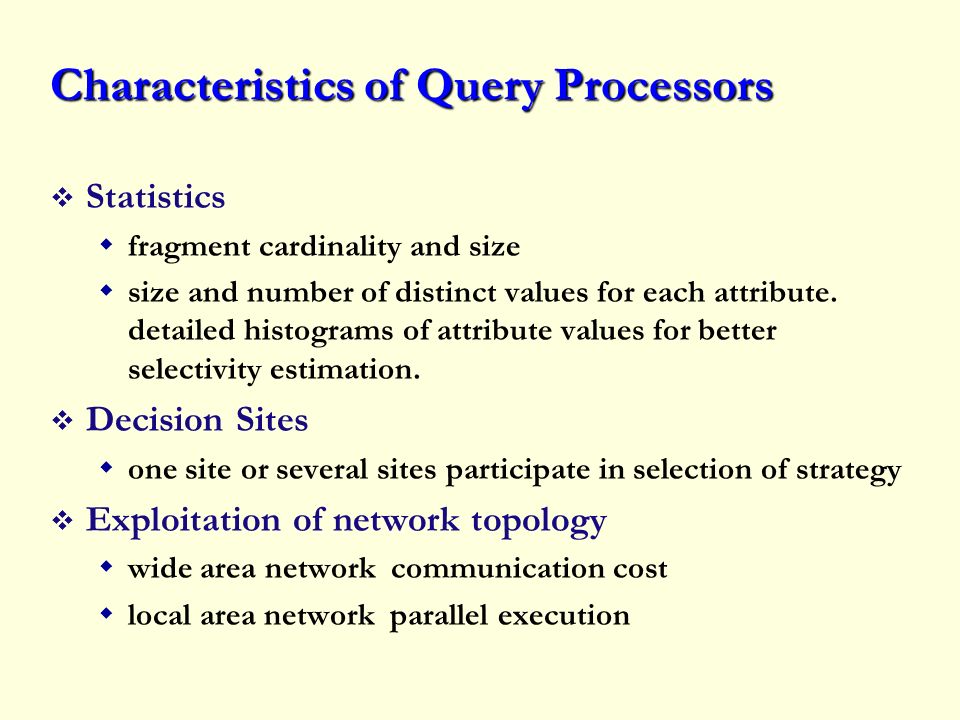 Characteristics of Query Processors

❖ Statistics

◆ fragment cardinality and size

◆ size and number of distinct values for each attribute. detailed histograms of attribute values for better selectivity estimation.

❖ Decision Sites

◆ one site or several sites participate in selection of strategy

❖ Exploitation of network topology

◆ wide area network communication cost

◆ local area network parallel execution